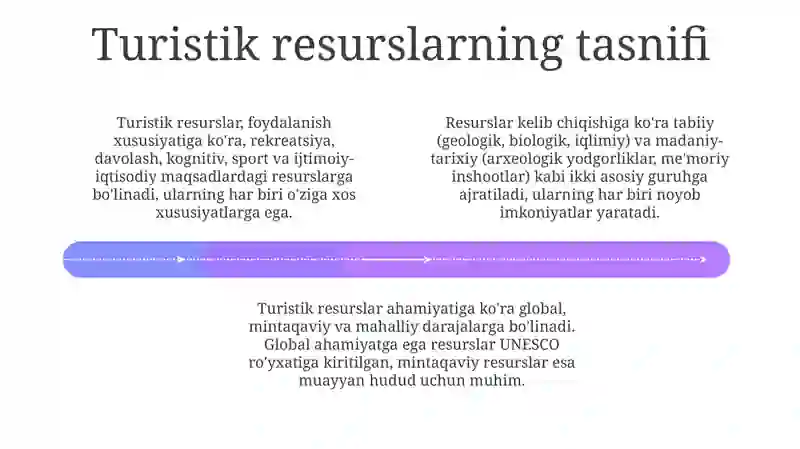 Turistik resurslarning tasnifi

Turistik resurslar, foydalanish xususiyatiga ko'ra, rekreatsiya, davolash, kognitiv, sport va ijtimoiy-iqtisodiy maqsadlardagi resurslarga bo'linadi, ularning har biri o'ziga xos xususiyatlarga ega.

Resurslar kelib chiqishiga ko'ra tabiiy (geologik, biologik, iqlimiy) va madaniy-tarixiy (arxeologik yodgorliklar, me'moriy inshootlar) kabi ikki asosiy guruhga ajratiladi, ularning har biri noyob imkoniyatlar yaratadi.

Turistik resurslar ahamiyatiga ko'ra global, mintaqaviy va mahalliy darajalarga bo'linadi. Global ahamiyatga ega resurslar UNESCO ro'yxatiga kiritilgan, mintaqaviy resurslar esa muayyan hudud uchun muhim.